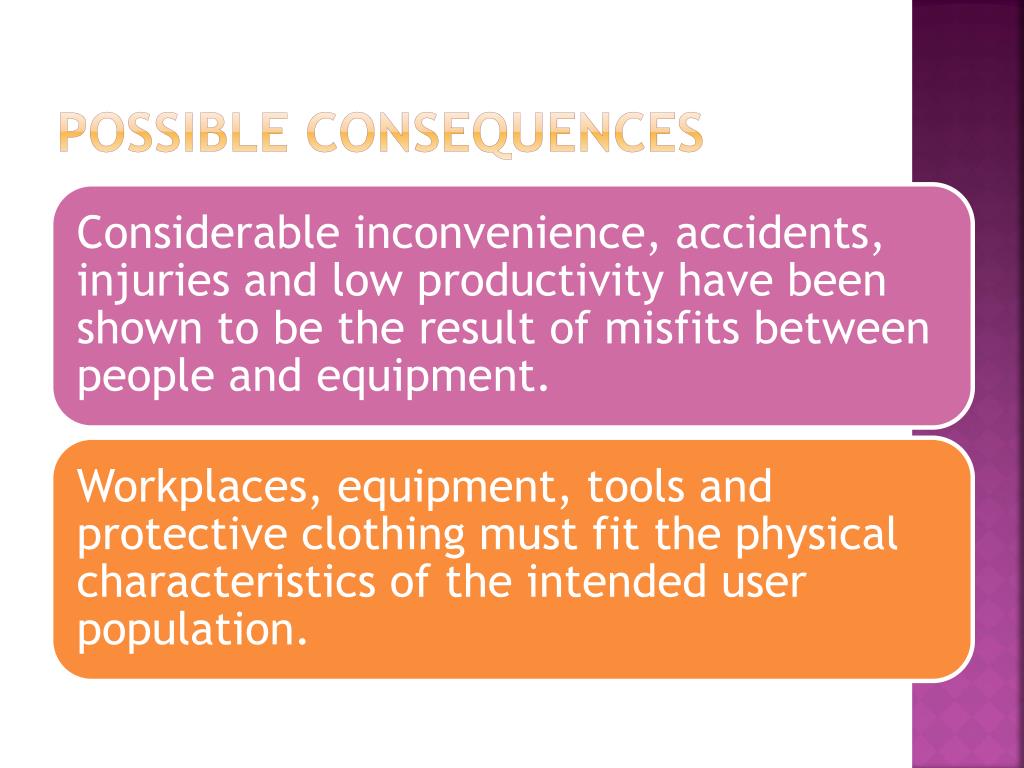 POSSIBLE CONSEQUENCES

Considerable inconvenience, accidents, injuries and low productivity have been shown to be the result of misfits between people and equipment.

Workplaces, equipment, tools and protective clothing must fit the physical characteristics of the intended user population.